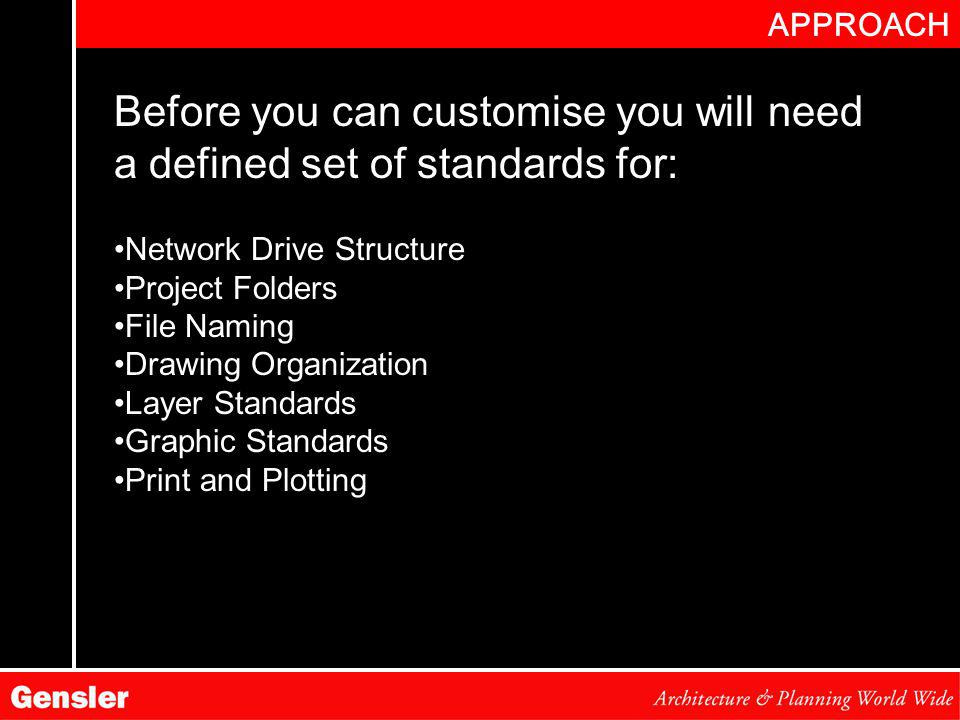 APPROACH

Before you can customise you will need a defined set of standards for:

•Network Drive Structure
•Project Folders
•File Naming
•Drawing Organization
•Layer Standards
•Graphic Standards
•Print and Plotting

Gensler

Architecture & Planning World Wide